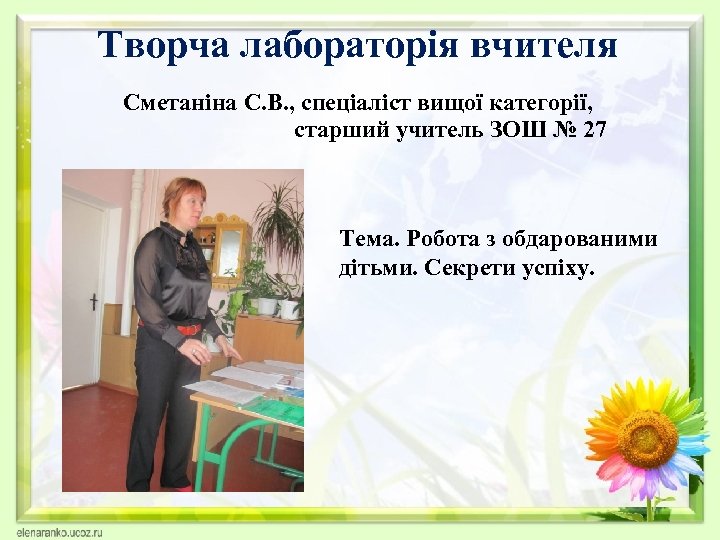 Творча лабораторія вчителя

Сметаніна С.В., спеціаліст вищої категорії, старший учитель ЗОШ № 27

Тема. Робота з обдарованими дітьми. Секрети успіху.

elenaranko.ucoz.ru